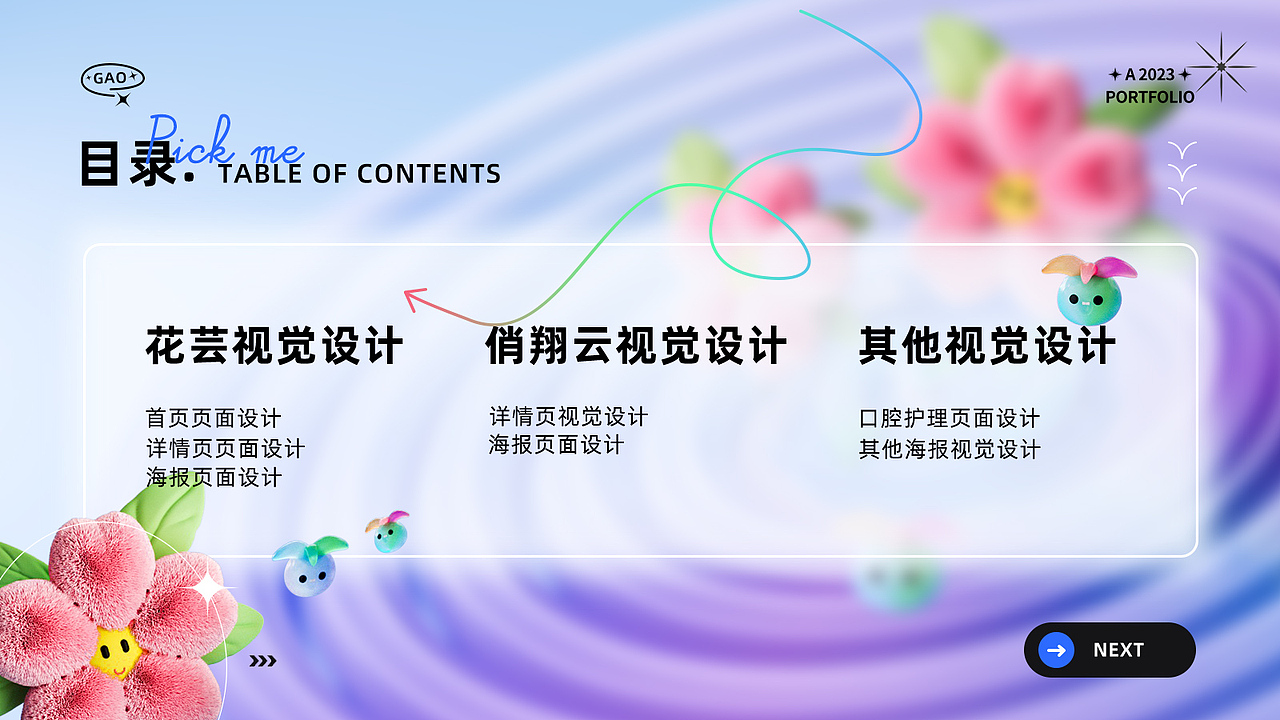 GAO

A 2023
PORTFOLIO

Pick me
目录. TABLE OF CONTENTS

花芸视觉设计

首页页面设计
详情页页面设计
海报页面设计

俏翔云视觉设计

详情页视觉设计
海报页面设计

其他视觉设计

口腔护理页面设计
其他海报视觉设计

NEXT